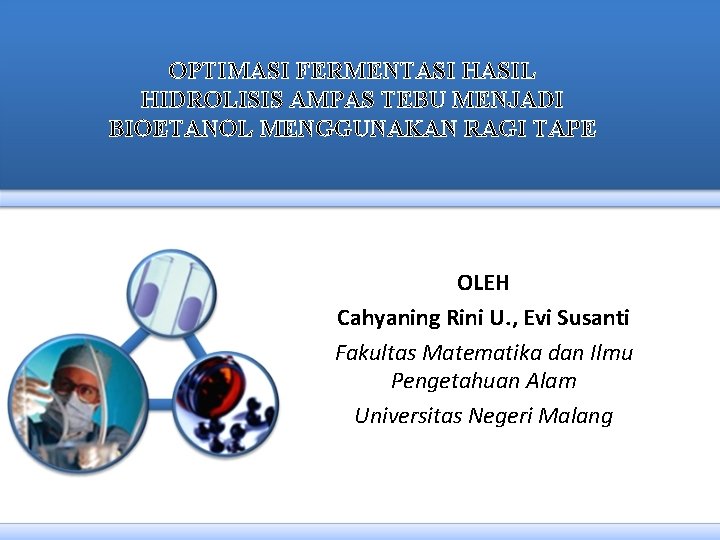 OPTIMASI FERMENTASI HASIL HIDROLISIS AMPAS TEBU MENJADI BIOETANOL MENGGUNAKAN RAGI TAPE

OLEH
Cahyaning Rini U., Evi Susanti
Fakultas Matematika dan Ilmu Pengetahuan Alam
Universitas Negeri Malang